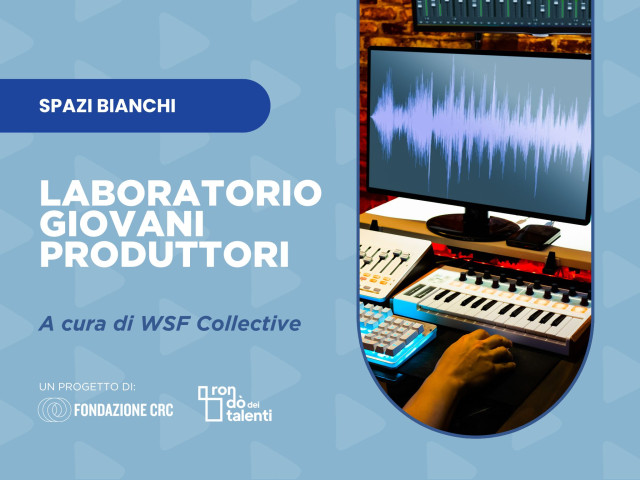 SPAZI BIANCHI

LABORATORIO GIOVANI PRODUTTORI

A cura di WSF Collective

UN PROGETTO DI:

FONDAZIONE CRC

ron dò dei talenti